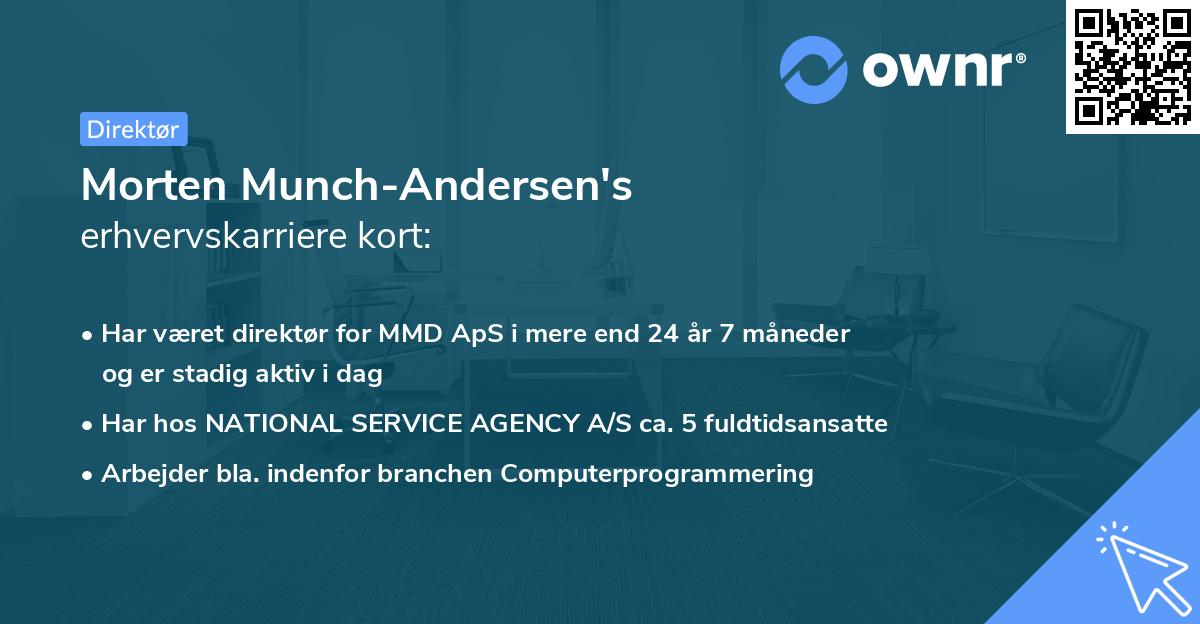 ownr®

Direktør

Morten Munch-Andersen's
erhvervskarriere kort:

• Har været direktør for MMD ApS i mere end 24 år 7 måneder og er stadig aktiv i dag
• Har hos NATIONAL SERVICE AGENCY A/S ca. 5 fuldtidsansatte
• Arbejder bla. indenfor branchen Computerprogrammering